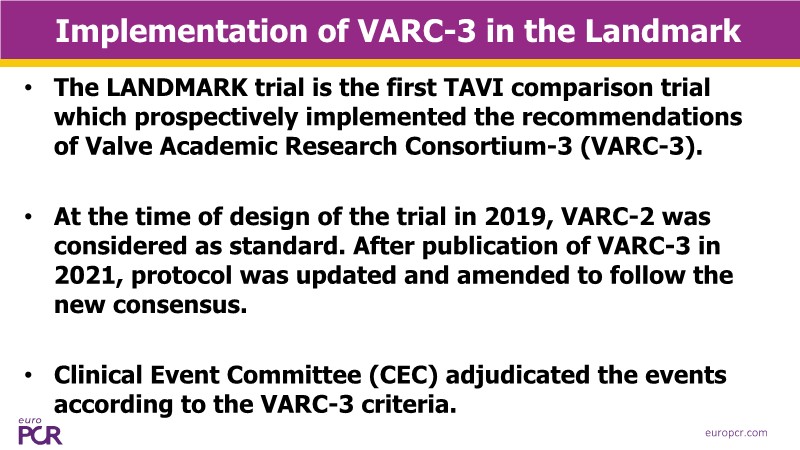 Implementation of VARC-3 in the Landmark

• The LANDMARK trial is the first TAVI comparison trial which prospectively implemented the recommendations of Valve Academic Research Consortium-3 (VARC-3).

• At the time of design of the trial in 2019, VARC-2 was considered as standard. After publication of VARC-3 in 2021, protocol was updated and amended to follow the new consensus.

• Clinical Event Committee (CEC) adjudicated the events according to the VARC-3 criteria.

euro PCR

europcr.com